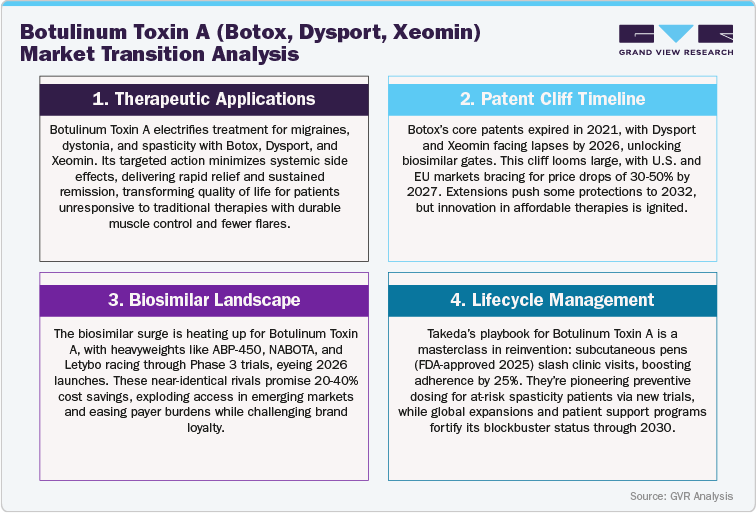 Botulinum Toxin A (Botox, Dysport, Xeomin) Market Transition Analysis

GRAND VIEW RESEARCH

1. Therapeutic Applications

Botulinum Toxin A electrifies treatment for migraines, dystonia, and spasticity with Botox, Dysport, and Xeomin. Its targeted action minimizes systemic side effects, delivering rapid relief and sustained remission, transforming quality of life for patients unresponsive to traditional therapies with durable muscle control and fewer flares.

2. Patent Cliff Timeline

Botox's core patents expired in 2021, with Dysport and Xeomin facing lapses by 2026, unlocking biosimilar gates. This cliff looms large, with U.S. and EU markets bracing for price drops of 30-50% by 2027. Extensions push some protections to 2032, but innovation in affordable therapies is ignited.

3. Biosimilar Landscape

The biosimilar surge is heating up for Botulinum Toxin A, with heavyweights like ABP-450, NABOTA, and Letybo racing through Phase 3 trials, eyeing 2026 launches. These near-identical rivals promise 20-40% cost savings, exploding access in emerging markets and easing payer burdens while challenging brand loyalty.

4. Lifecycle Management

Takeda's playbook for Botulinum Toxin A is a masterclass in reinvention: subcutaneous pens (FDA-approved 2025) slash clinic visits, boosting adherence by 25%. They're pioneering preventive dosing for at-risk spasticity patients via new trials, while global expansions and patient support programs fortify its blockbuster status through 2030.

Source: GVR Analysis